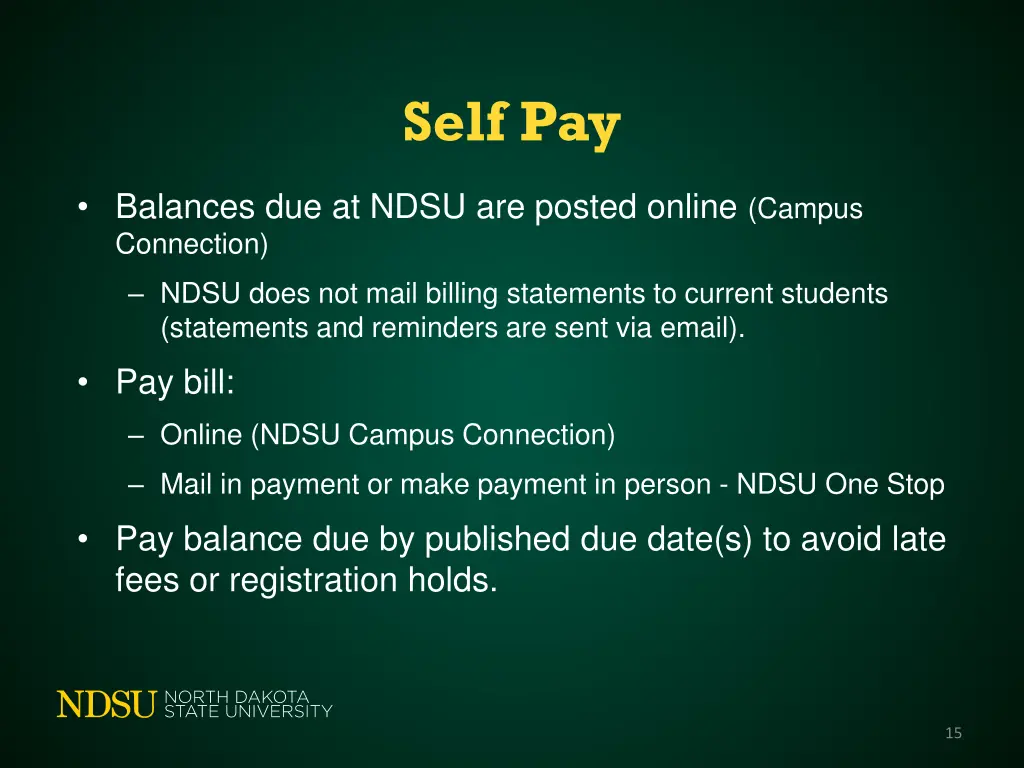 Self Pay

• Balances due at NDSU are posted online (Campus Connection)

– NDSU does not mail billing statements to current students (statements and reminders are sent via email).

• Pay bill:

– Online (NDSU Campus Connection)

– Mail in payment or make payment in person - NDSU One Stop

• Pay balance due by published due date(s) to avoid late fees or registration holds.

NDSU NORTH DAKOTA STATE UNIVERSITY

15